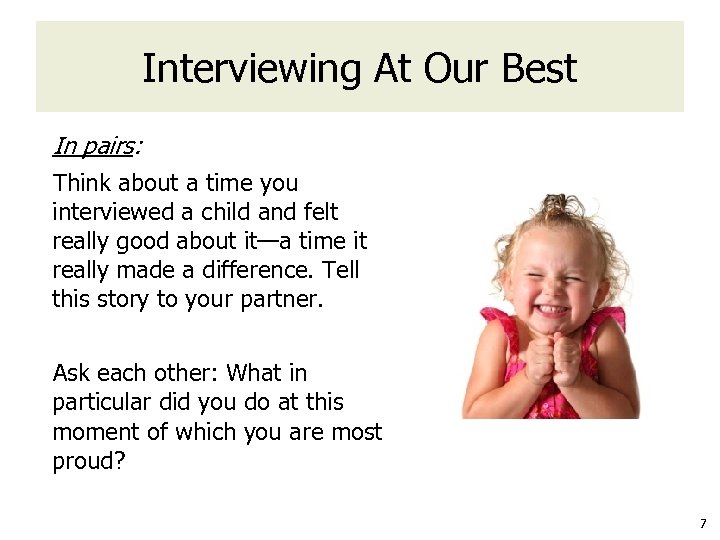 Interviewing At Our Best

In pairs:

Think about a time you interviewed a child and felt really good about it—a time it really made a difference. Tell this story to your partner.

Ask each other: What in particular did you do at this moment of which you are most proud?

7